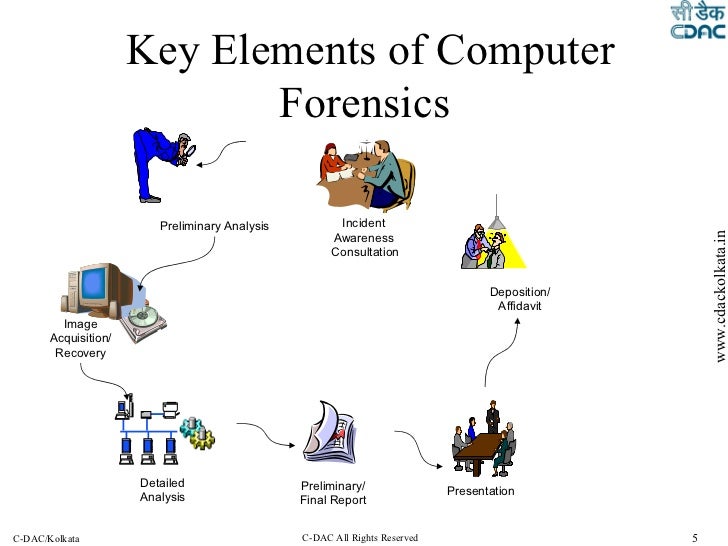 सी डैक
CDAC

Key Elements of Computer Forensics

Incident Awareness Consultation

Preliminary Analysis

Image Acquisition/ Recovery

Detailed Analysis

Preliminary/ Final Report

Presentation

Deposition/ Affidavit

www.cdackolkata.in

C-DAC/Kolkata

C-DAC All Rights Reserved

5